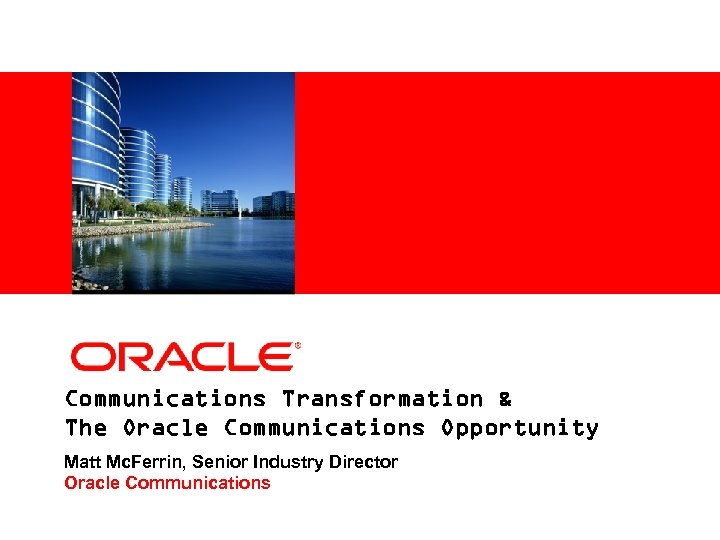 ORACLE®

Communications Transformation &
The Oracle Communications Opportunity

Matt McFerrin, Senior Industry Director
Oracle Communications